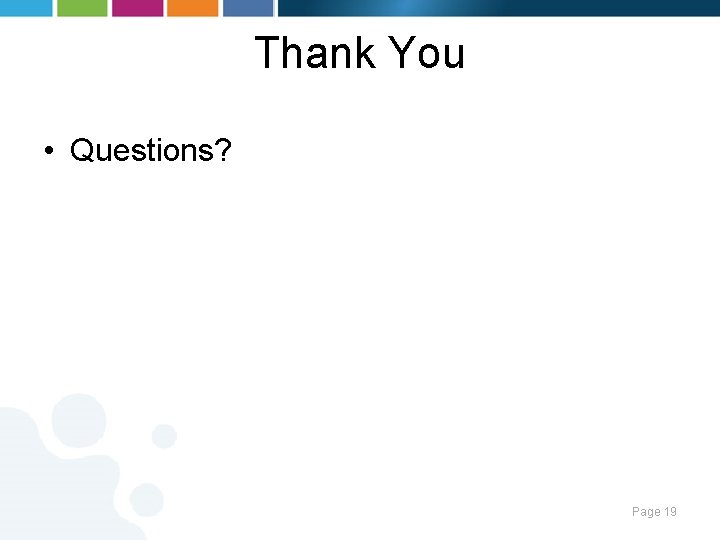 Thank You

• Questions?

Page 19